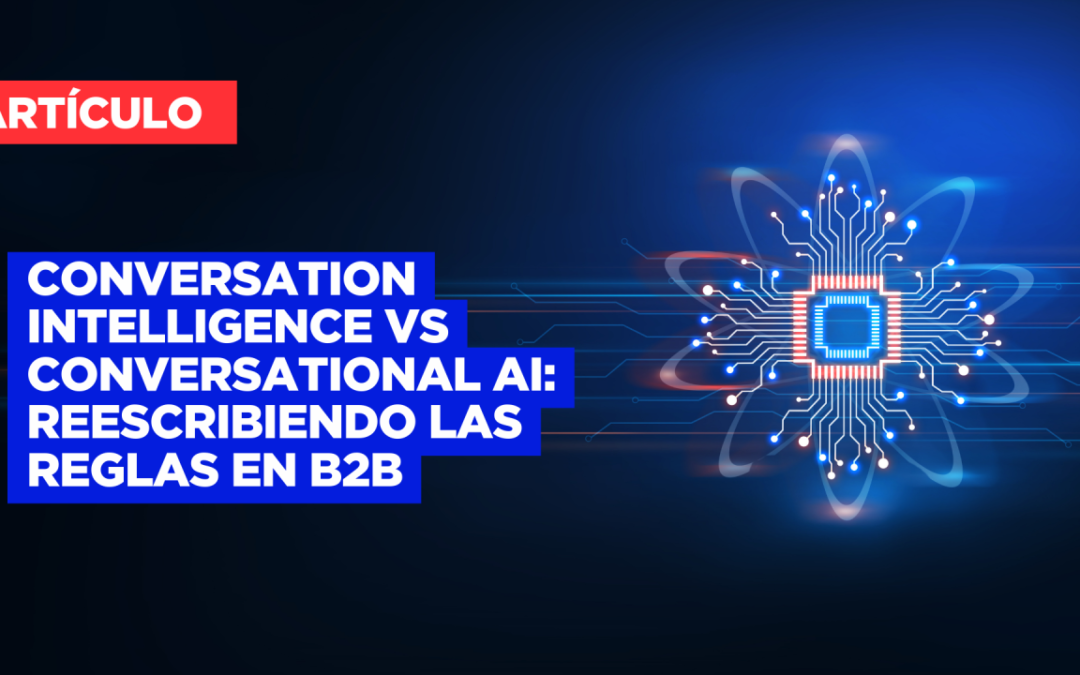 ARTÍCULO

CONVERSATION INTELLIGENCE VS CONVERSATIONAL AI: REESCRIBIENDO LAS REGLAS EN B2B